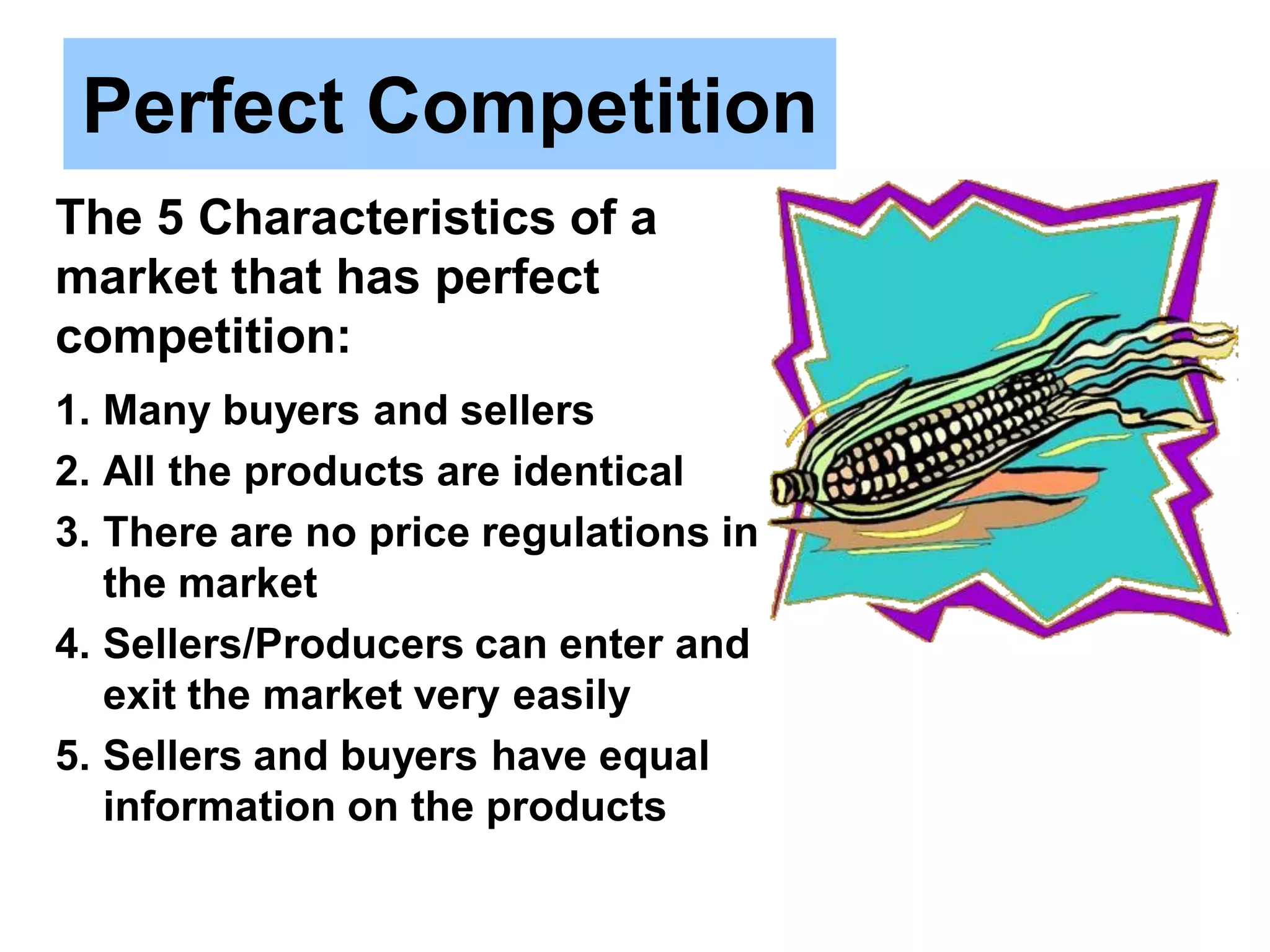 Perfect Competition

The 5 Characteristics of a market that has perfect competition:

1. Many buyers and sellers
2. All the products are identical
3. There are no price regulations in the market
4. Sellers/Producers can enter and exit the market very easily
5. Sellers and buyers have equal information on the products